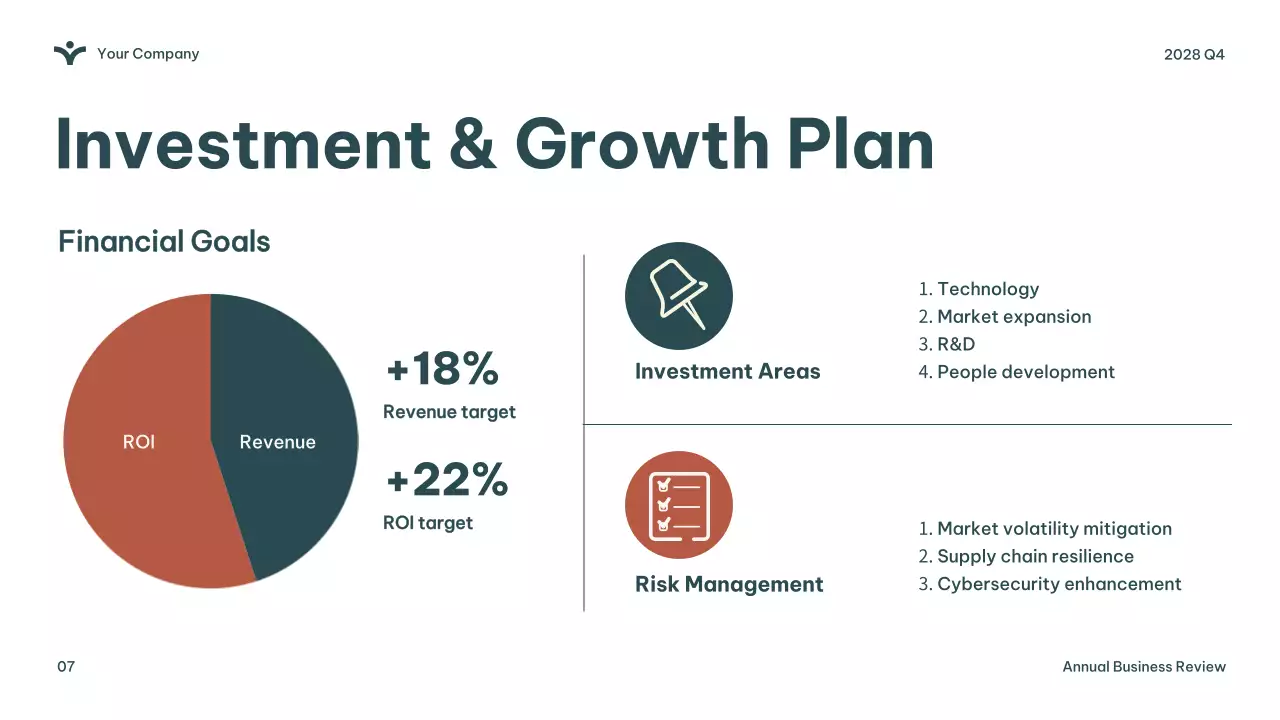 Your Company

2028 Q4

Investment & Growth Plan

Financial Goals

ROI

Revenue

+18%

Revenue target

+22%

ROI target

Investment Areas

1. Technology
2. Market expansion
3. R&D
4. People development

Risk Management

1. Market volatility mitigation
2. Supply chain resilience
3. Cybersecurity enhancement

07

Annual Business Review